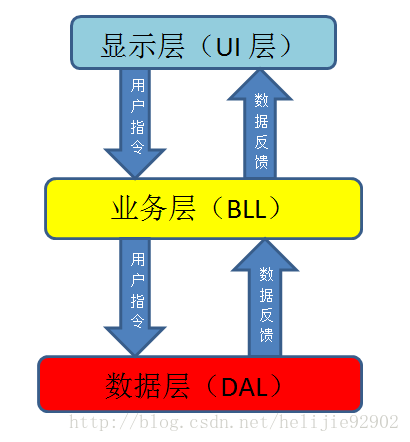 显示层（UI 层）

用户指令

数据反馈

业务层（BLL）

用户指令

数据反馈

数据层（DAL）

http://blog.csdn.net/helijie92902